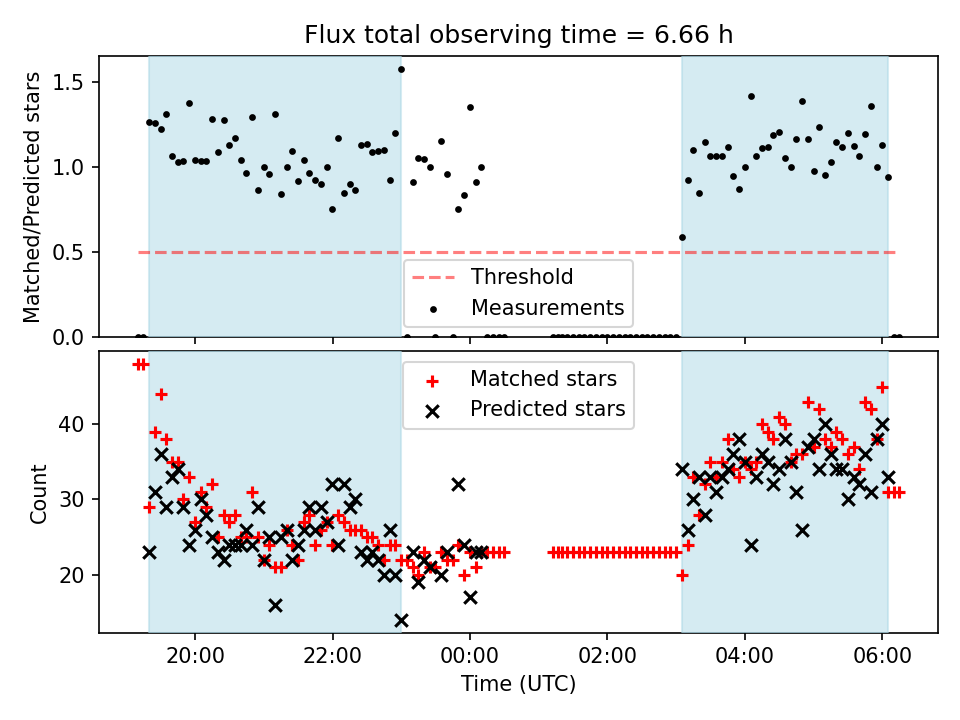 Flux total observing time = 6.66 h

Matched/Predicted stars

1.5
1.0
0.5
0.0

Threshold
Measurements

Count

40
30
20

Matched stars
Predicted stars

20:00
22:00
00:00
02:00
04:00
06:00

Time (UTC)